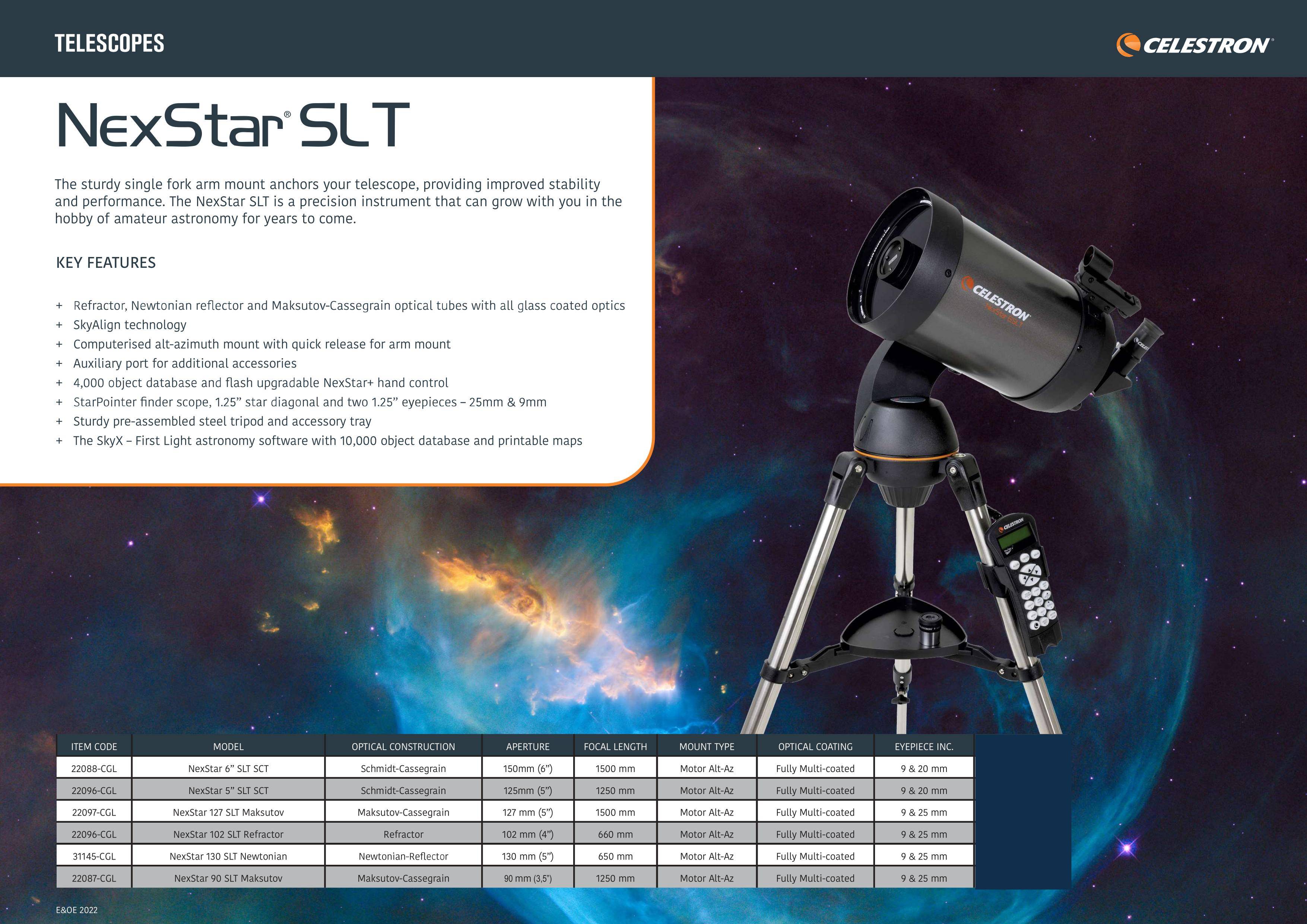 TELESCOPES

CELESTRON®

NexStar® SLT

The sturdy single fork arm mount anchors your telescope, providing improved stability and performance. The NexStar SLT is a precision instrument that can grow with you in the hobby of amateur astronomy for years to come.

KEY FEATURES

+ Refractor, Newtonian reflector and Maksutov-Cassegrain optical tubes with all glass coated optics
+ SkyAlign technology
+ Computerised alt-azimuth mount with quick release for arm mount
+ Auxiliary port for additional accessories
+ 4,000 object database and flash upgradable NexStar+ hand control
+ StarPointer finder scope, 1.25” star diagonal and two 1.25” eyepieces – 25mm & 9mm
+ Sturdy pre-assembled steel tripod and accessory tray
+ The SkyX – First Light astronomy software with 10,000 object database and printable maps

CELESTRON

CELESTRON

| ITEM CODE | MODEL | OPTICAL CONSTRUCTION | APERTURE | FOCAL LENGTH | MOUNT TYPE | OPTICAL COATING | EYEPIECE INC. |
|---|---|---|---|---|---|---|---|
| 22088-CGL | NexStar 6” SLT SCT | Schmidt-Cassegrain | 150mm (6”) | 1500 mm | Motor Alt-Az | Fully Multi-coated | 9 & 20 mm |
| 22096-CGL | NexStar 5” SLT SCT | Schmidt-Cassegrain | 125mm (5”) | 1250 mm | Motor Alt-Az | Fully Multi-coated | 9 & 20 mm |
| 22097-CGL | NexStar 127 SLT Maksutov | Maksutov-Cassegrain | 127 mm (5”) | 1500 mm | Motor Alt-Az | Fully Multi-coated | 9 & 25 mm |
| 22096-CGL | NexStar 102 SLT Refractor | Refractor | 102 mm (4”) | 660 mm | Motor Alt-Az | Fully Multi-coated | 9 & 25 mm |
| 31145-CGL | NexStar 130 SLT Newtonian | Newtonian-Reflector | 130 mm (5”) | 650 mm | Motor Alt-Az | Fully Multi-coated | 9 & 25 mm |
| 22087-CGL | NexStar 90 SLT Maksutov | Maksutov-Cassegrain | 90 mm (3,5”) | 1250 mm | Motor Alt-Az | Fully Multi-coated | 9 & 25 mm |

E&OE 2022